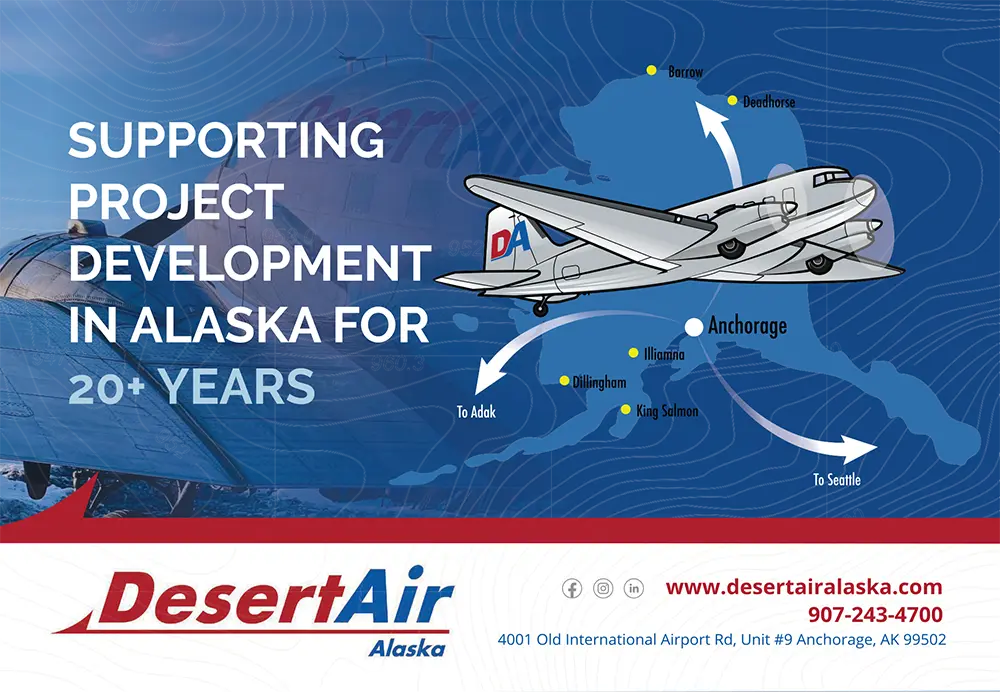 SUPPORTING PROJECT DEVELOPMENT IN ALASKA FOR 20+ YEARS

Barrow
Deadhorse
DA
Anchorage
Illiamna
Dillingham
King Salmon
To Adak
To Seattle

DesertAir
Alaska

www.desertairalaska.com
907-243-4700
4001 Old International Airport Rd, Unit #9 Anchorage, AK 99502